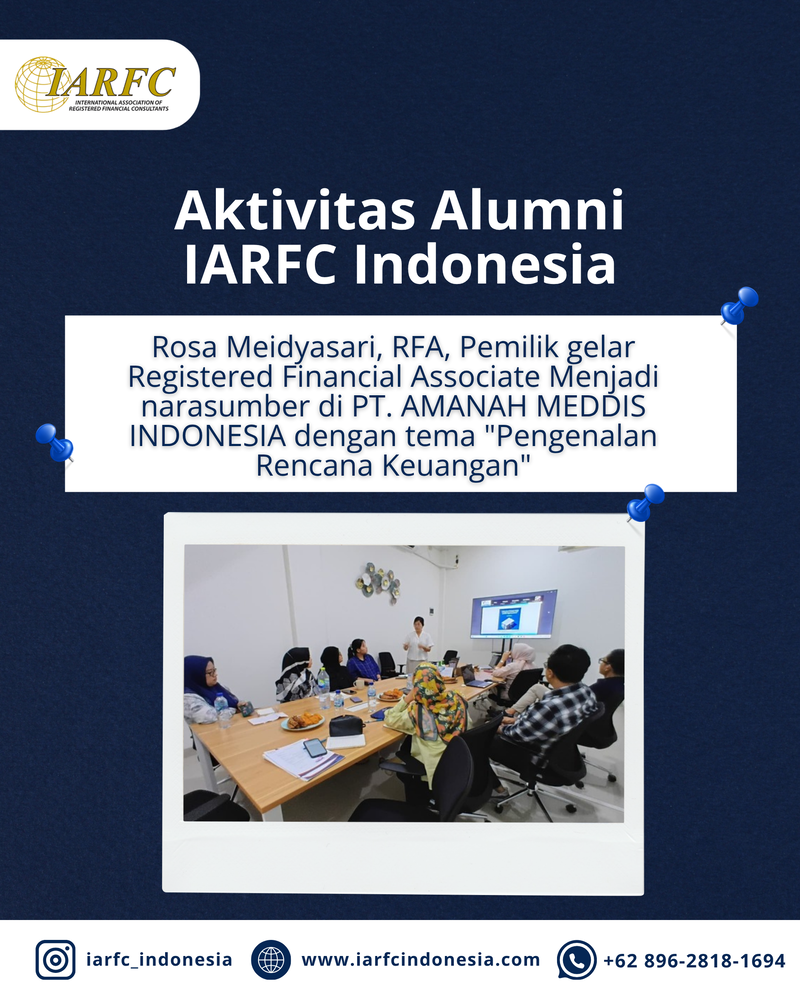 IARFC
INTERNATIONAL ASSOCIATION OF REGISTERED FINANCIAL CONSULTANTS

Aktivitas Alumni IARFC Indonesia

Rosa Meidyasari, RFA, Pemilik gelar Registered Financial Associate Menjadi narasumber di PT. AMANAH MEDDIS INDONESIA dengan tema "Pengenalan Rencana Keuangan"

iarfc_indonesia www.iarfcindonesia.com +62 896-2818-1694